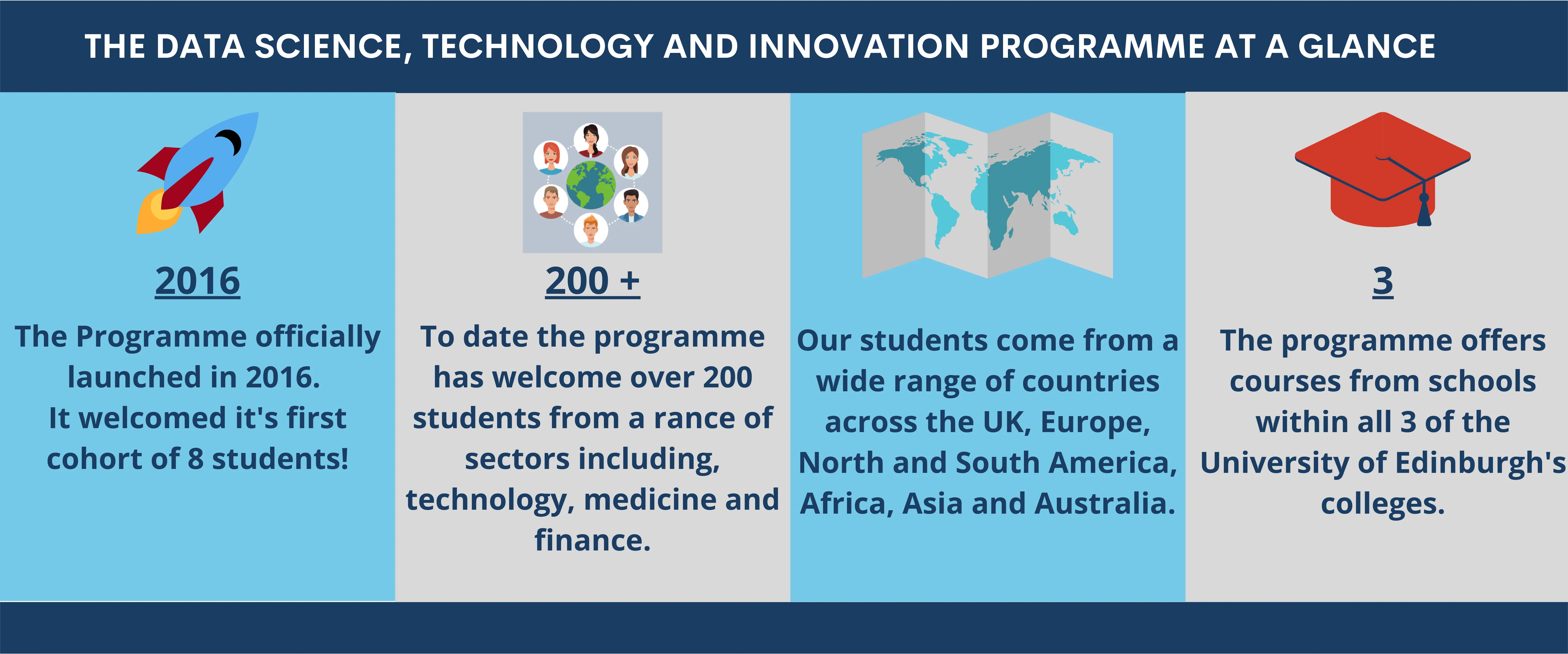 THE DATA SCIENCE, TECHNOLOGY AND INNOVATION PROGRAMME AT A GLANCE

2016

The Programme officially launched in 2016. It welcomed it's first cohort of 8 students!

200 +

To date the programme has welcome over 200 students from a rance of sectors including, technology, medicine and finance.

Our students come from a wide range of countries across the UK, Europe, North and South America, Africa, Asia and Australia.

3

The programme offers courses from schools within all 3 of the University of Edinburgh's colleges.